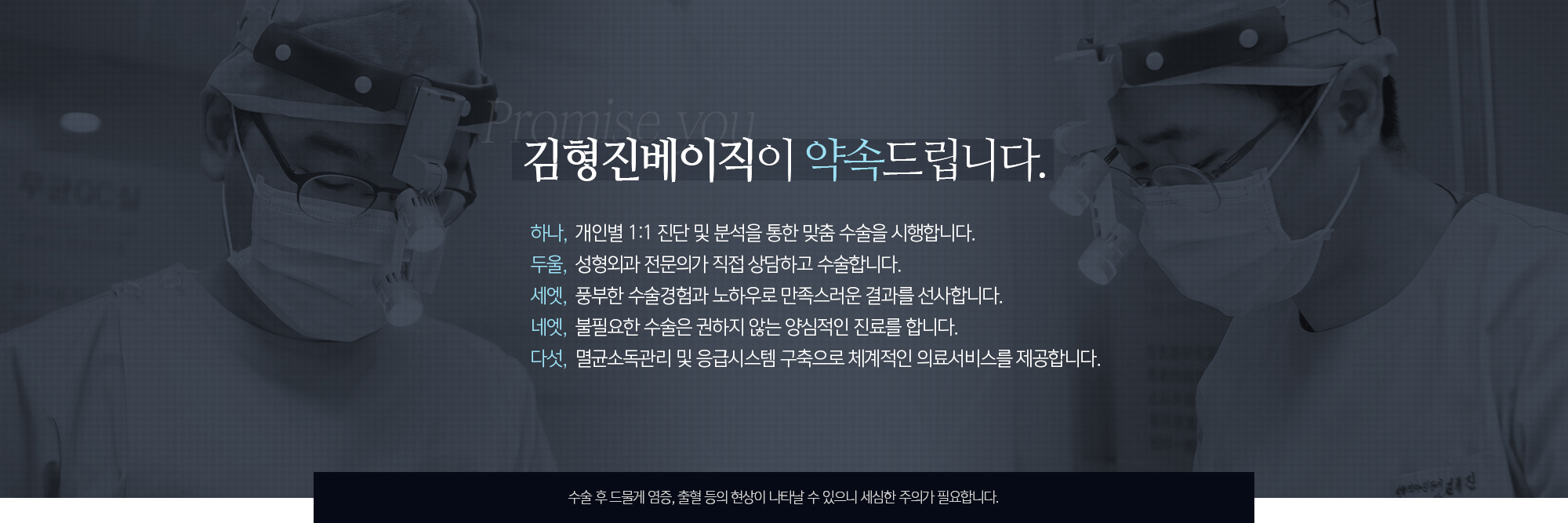 Promise you

김형진베이직이 약속드립니다.

하나, 개인별 1:1 진단 및 분석을 통한 맞춤 수술을 시행합니다.
두울, 성형외과 전문의가 직접 상담하고 수술합니다.
세엣, 풍부한 수술경험과 노하우로 만족스러운 결과를 선사합니다.
네엣, 불필요한 수술은 권하지 않는 양심적인 진료를 합니다.
다섯, 멸균소독관리 및 응급시스템 구축으로 체계적인 의료서비스를 제공합니다.

수술 후 드물게 염증, 출혈 등의 현상이 나타날 수 있으니 세심한 주의가 필요합니다.